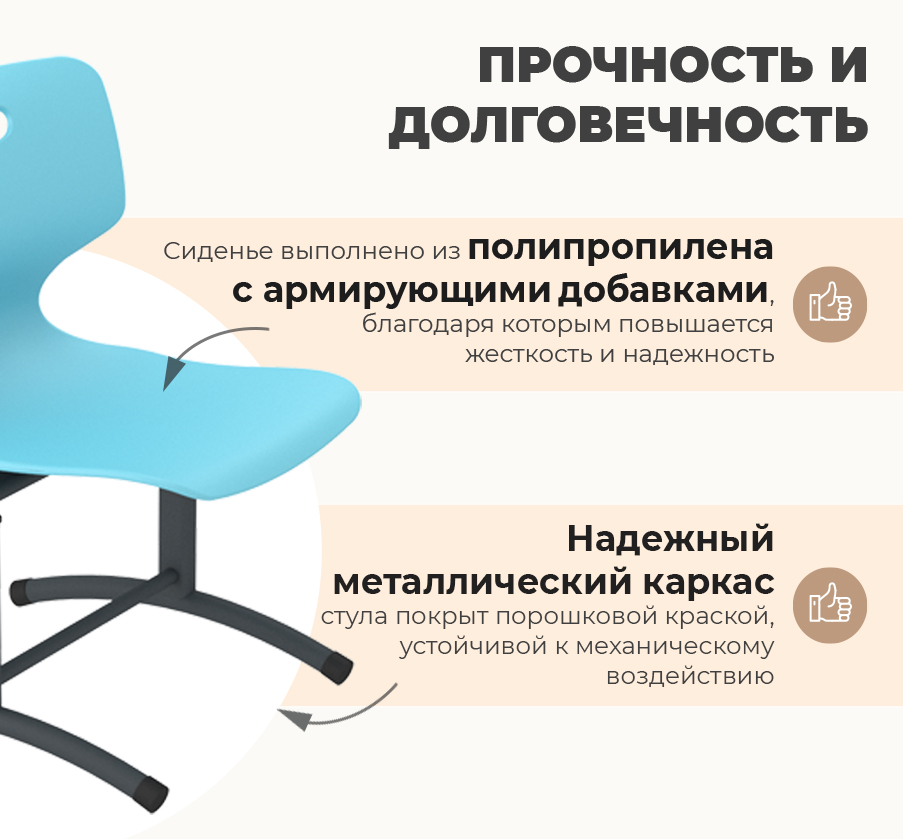 ПРОЧНОСТЬ И ДОЛГОВЕЧНОСТЬ

Сиденье выполнено из полипропилена с армирующими добавками, благодаря которым повышается жесткость и надежность

Надежный металлический каркас стула покрыт порошковой краской, устойчивой к механическому воздействию